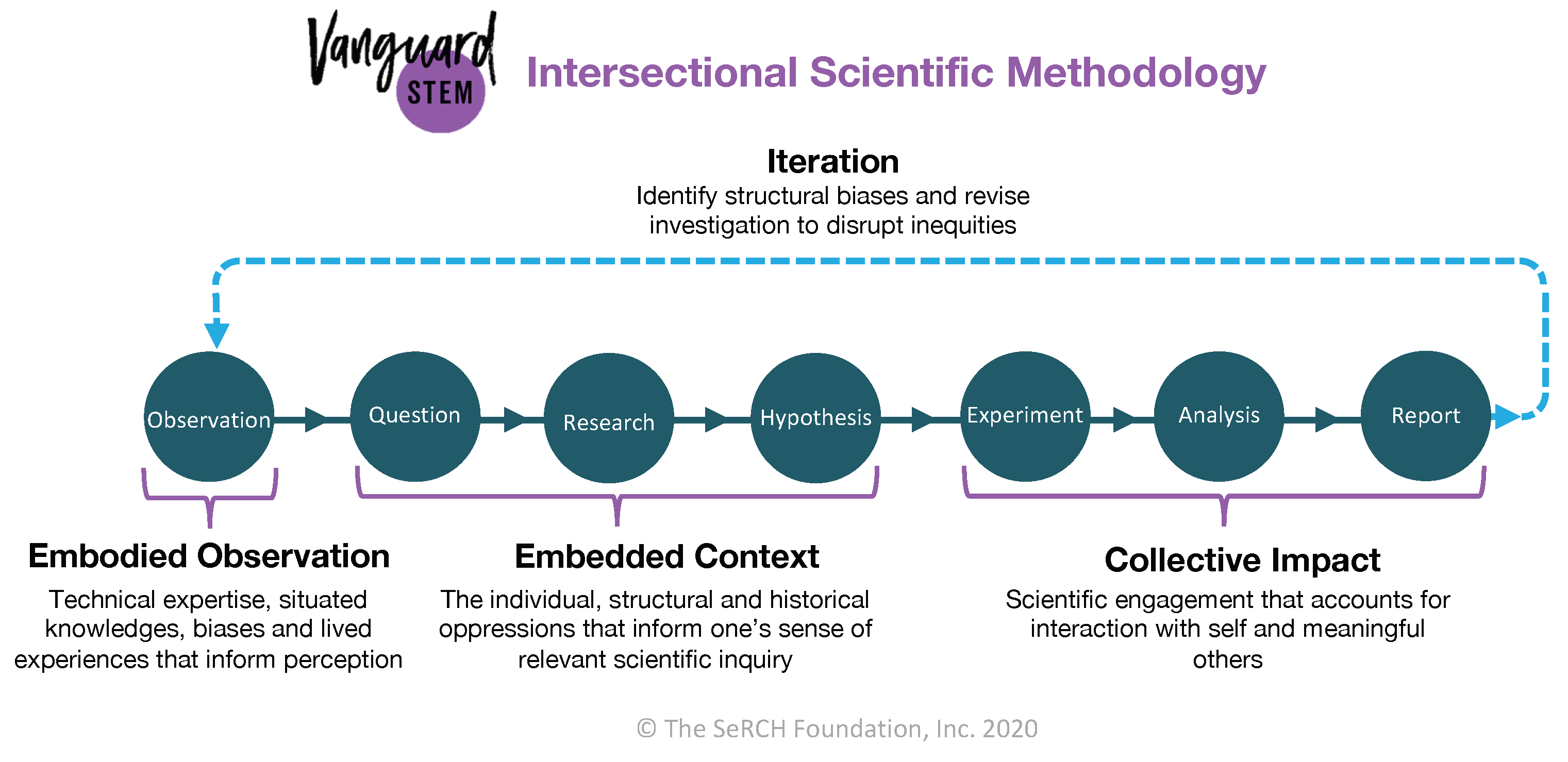 Vanguard STEM

Intersectional Scientific Methodology

Iteration
Identify structural biases and revise investigation to disrupt inequities

Observation
Question
Research
Hypothesis
Experiment
Analysis
Report

Embodied Observation
Technical expertise, situated knowledges, biases and lived experiences that inform perception

Embedded Context
The individual, structural and historical oppressions that inform one's sense of relevant scientific inquiry

Collective Impact
Scientific engagement that accounts for interaction with self and meaningful others

© The SeRCH Foundation, Inc. 2020